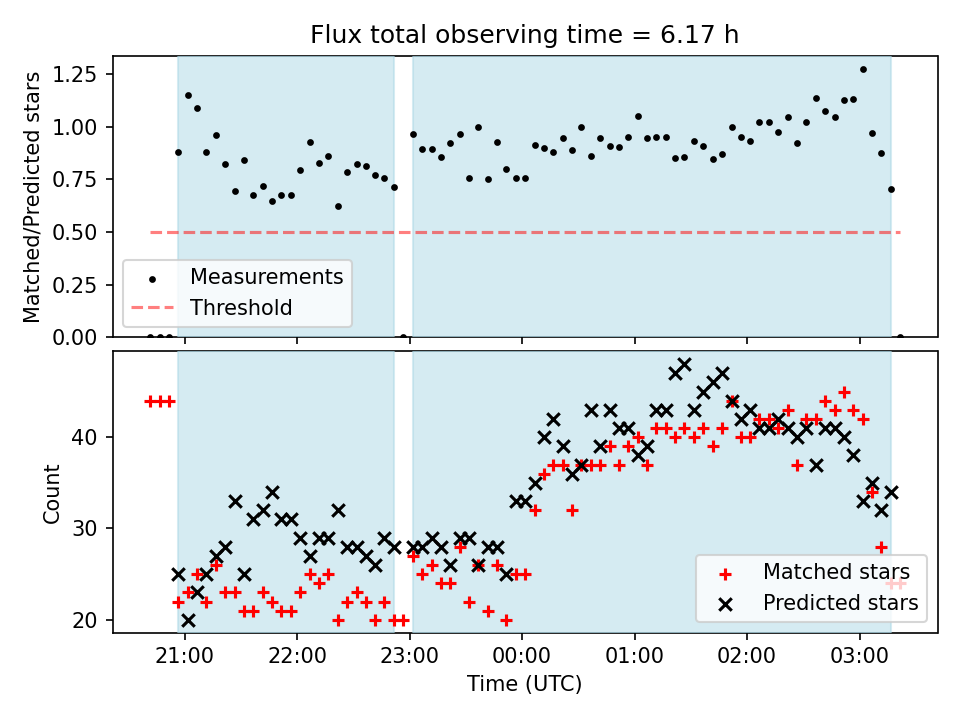 Flux total observing time = 6.17 h

Matched/Predicted stars

1.25
1.00
0.75
0.50
0.25
0.00

Measurements
Threshold

Count

40
30
20

Matched stars
Predicted stars

21:00
22:00
23:00
00:00
01:00
02:00
03:00

Time (UTC)